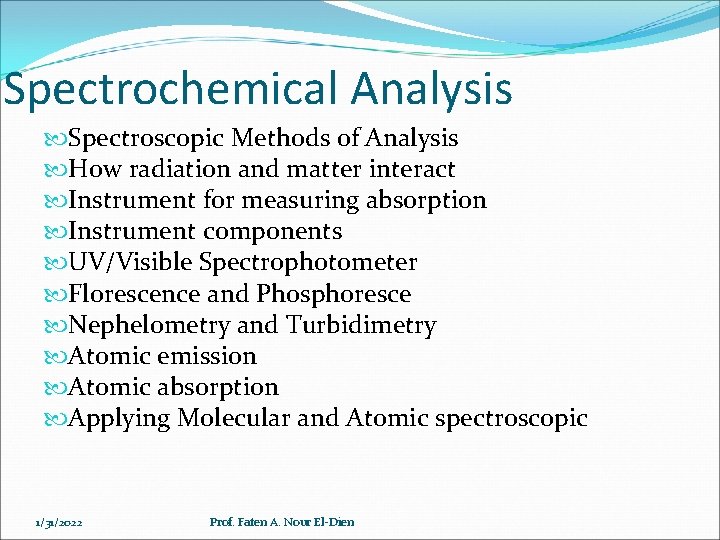 Spectrochemical Analysis

Spectroscopic Methods of Analysis
How radiation and matter interact
Instrument for measuring absorption
Instrument components
UV/Visible Spectrophotometer
Florescence and Phosphoresce
Nephelometry and Turbidimetry
Atomic emission
Atomic absorption
Applying Molecular and Atomic spectroscopic

1/31/2022

Prof. Faten A. Nour El-Dien